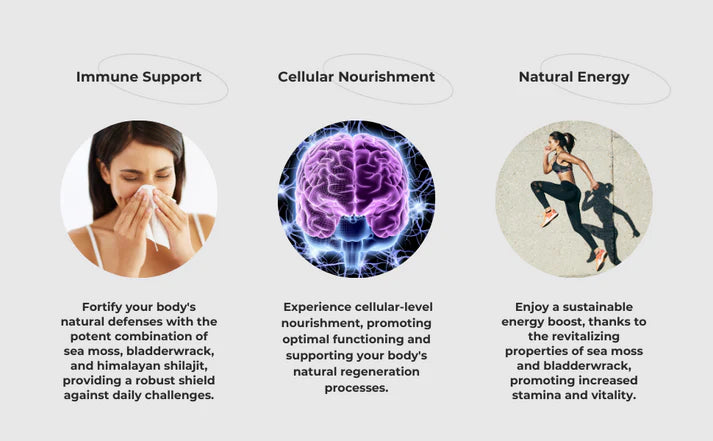 Immune Support

Fortify your body's natural defenses with the potent combination of sea moss, bladderwrack, and himalayan shilajit, providing a robust shield against daily challenges.

Cellular Nourishment

Experience cellular-level nourishment, promoting optimal functioning and supporting your body's natural regeneration processes.

Natural Energy

Enjoy a sustainable energy boost, thanks to the revitalizing properties of sea moss and bladderwrack, promoting increased stamina and vitality.